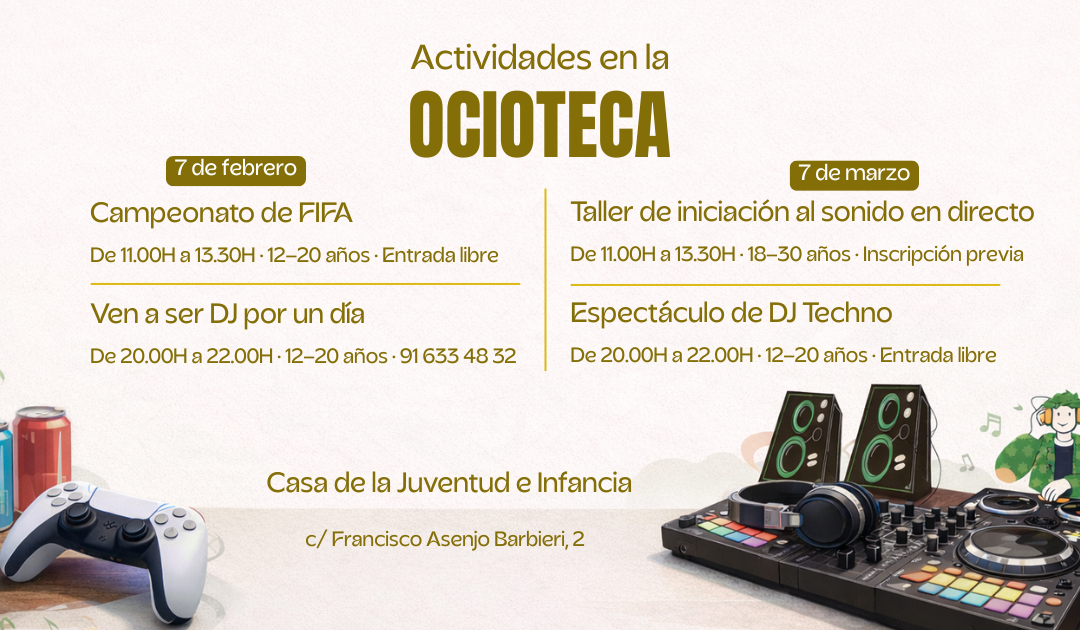 Actividades en la

OCIOTECA

7 de febrero

Campeonato de FIFA

De 11.00H a 13.30H · 12–20 años · Entrada libre

Ven a ser DJ por un día

De 20.00H a 22.00H · 12–20 años · 91 633 48 32

7 de marzo

Taller de iniciación al sonido en directo

De 11.00H a 13.30H · 18–30 años · Inscripción previa

Espectáculo de DJ Techno

De 20.00H a 22.00H · 12–20 años · Entrada libre

Casa de la Juventud e Infancia

c/ Francisco Asenjo Barbieri, 2